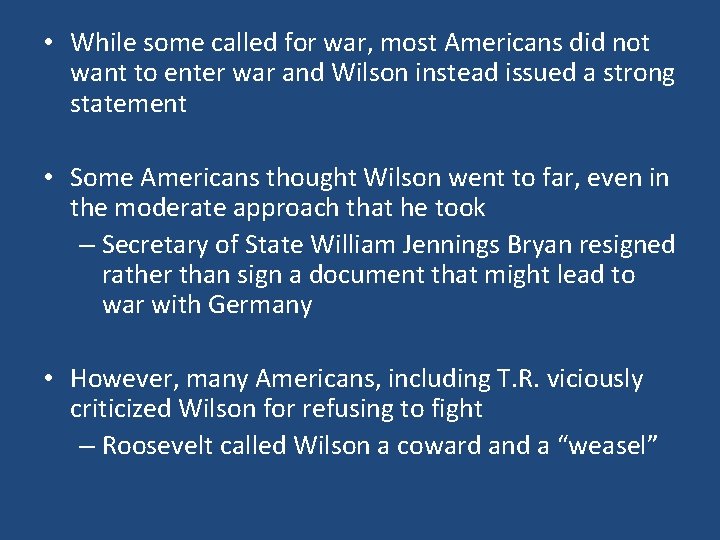 • While some called for war, most Americans did not want to enter war and Wilson instead issued a strong statement

• Some Americans thought Wilson went to far, even in the moderate approach that he took

– Secretary of State William Jennings Bryan resigned rather than sign a document that might lead to war with Germany

• However, many Americans, including T.R. viciously criticized Wilson for refusing to fight

– Roosevelt called Wilson a coward and a “weasel”